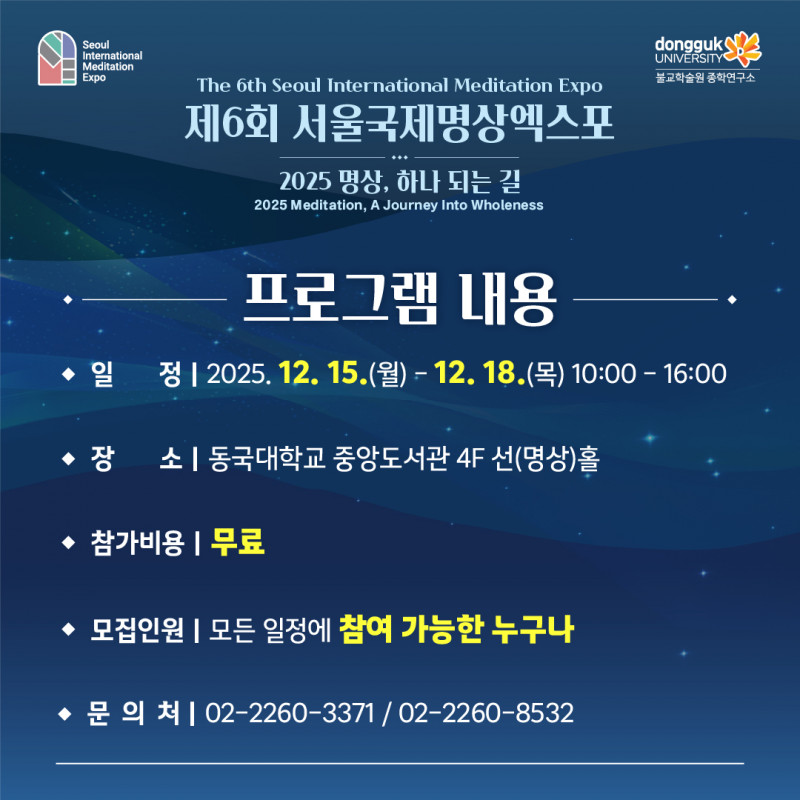 Seoul International Meditation Expo

dongguk UNIVERSITY
불교학술원 종학연구소

The 6th Seoul International Meditation Expo
제6회 서울국제명상엑스포
2025 명상, 하나 되는 길
2025 Meditation, A Journey Into Wholeness

프로그램 내용

◆ 일 정 | 2025. 12. 15.(월) - 12. 18.(목) 10:00 - 16:00

◆ 장 소 | 동국대학교 중앙도서관 4F 선(명상)홀

◆ 참가비용 | 무료

◆ 모집인원 | 모든 일정에 참여 가능한 누구나

◆ 문 의 처 | 02-2260-3371 / 02-2260-8532